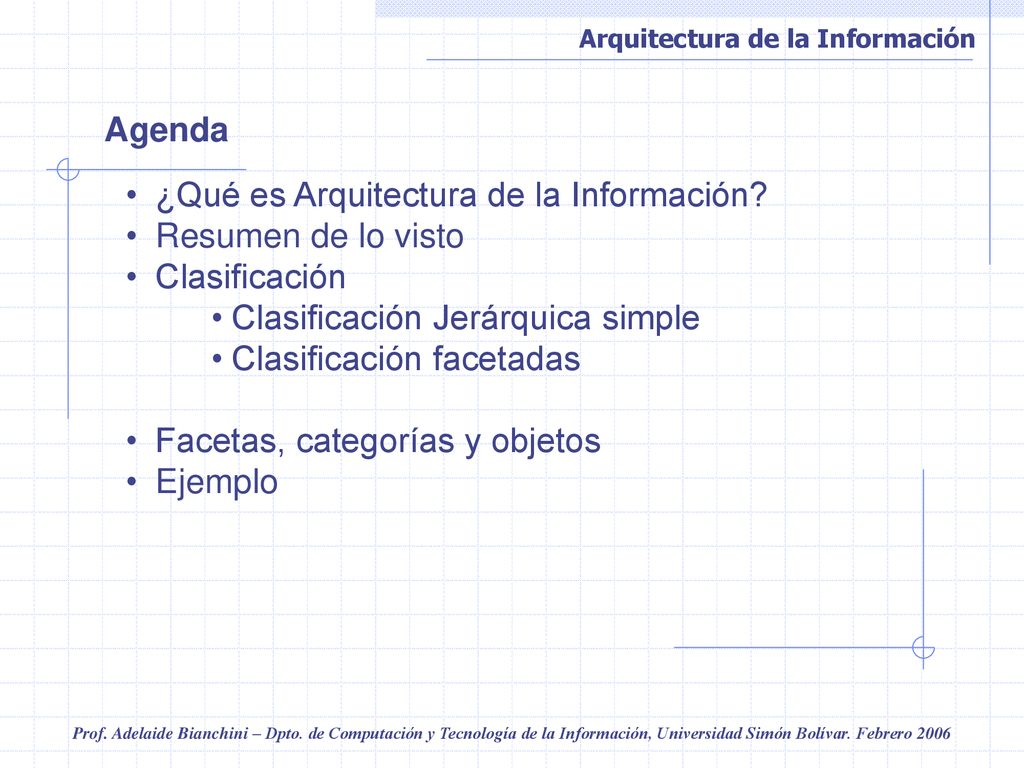 Arquitectura de la Información

Agenda

• ¿Qué es Arquitectura de la Información?
• Resumen de lo visto
• Clasificación
• Clasificación Jerárquica simple
• Clasificación facetadas

• Facetas, categorías y objetos
• Ejemplo

Prof. Adelaide Bianchini – Dpto. de Computación y Tecnología de la Información, Universidad Simón Bolívar. Febrero 2006